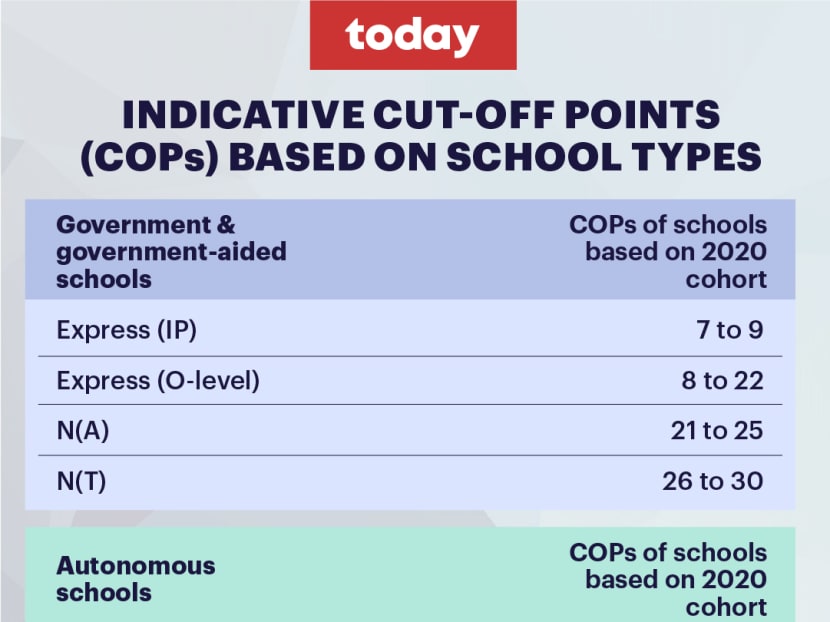 today

INDICATIVE CUT-OFF POINTS (COPs) BASED ON SCHOOL TYPES

| Government & government-aided schools | COPs of schools based on 2020 cohort |
|---|---|
| Express (IP) | 7 to 9 |
| Express (O-level) | 8 to 22 |
| N(A) | 21 to 25 |
| N(T) | 26 to 30 |

| Autonomous schools | COPs of schools based on 2020 cohort |
|---|---|